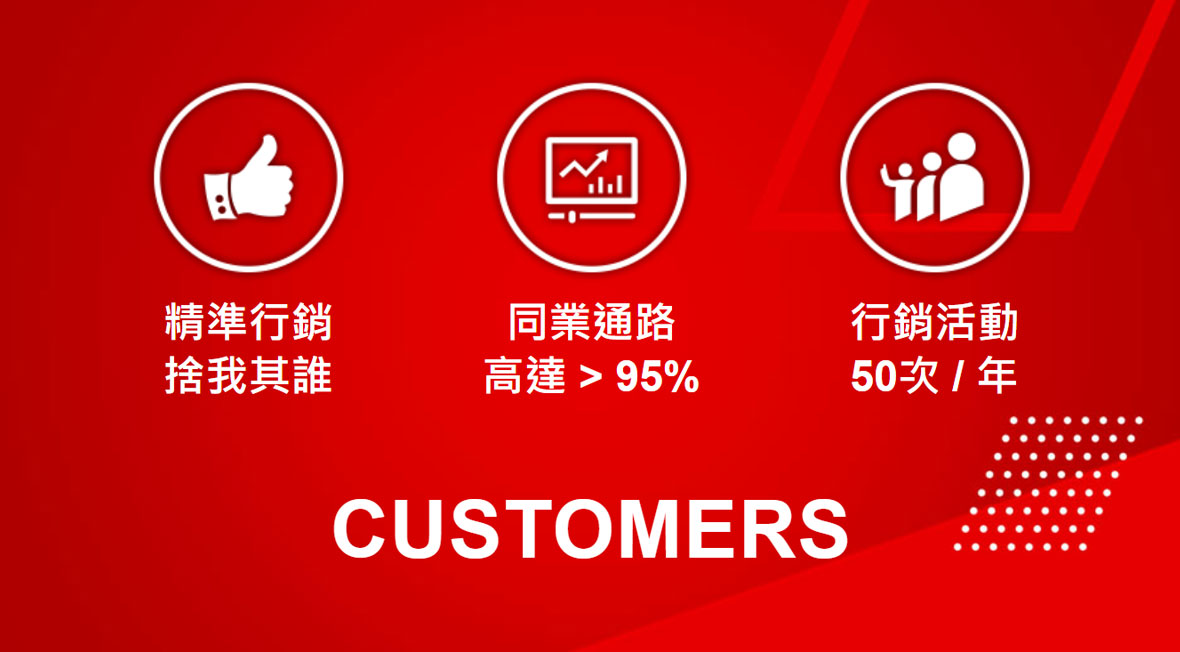 精準行銷
捨我其誰

同業通路
高達 > 95%

行銷活動
50次 / 年

CUSTOMERS